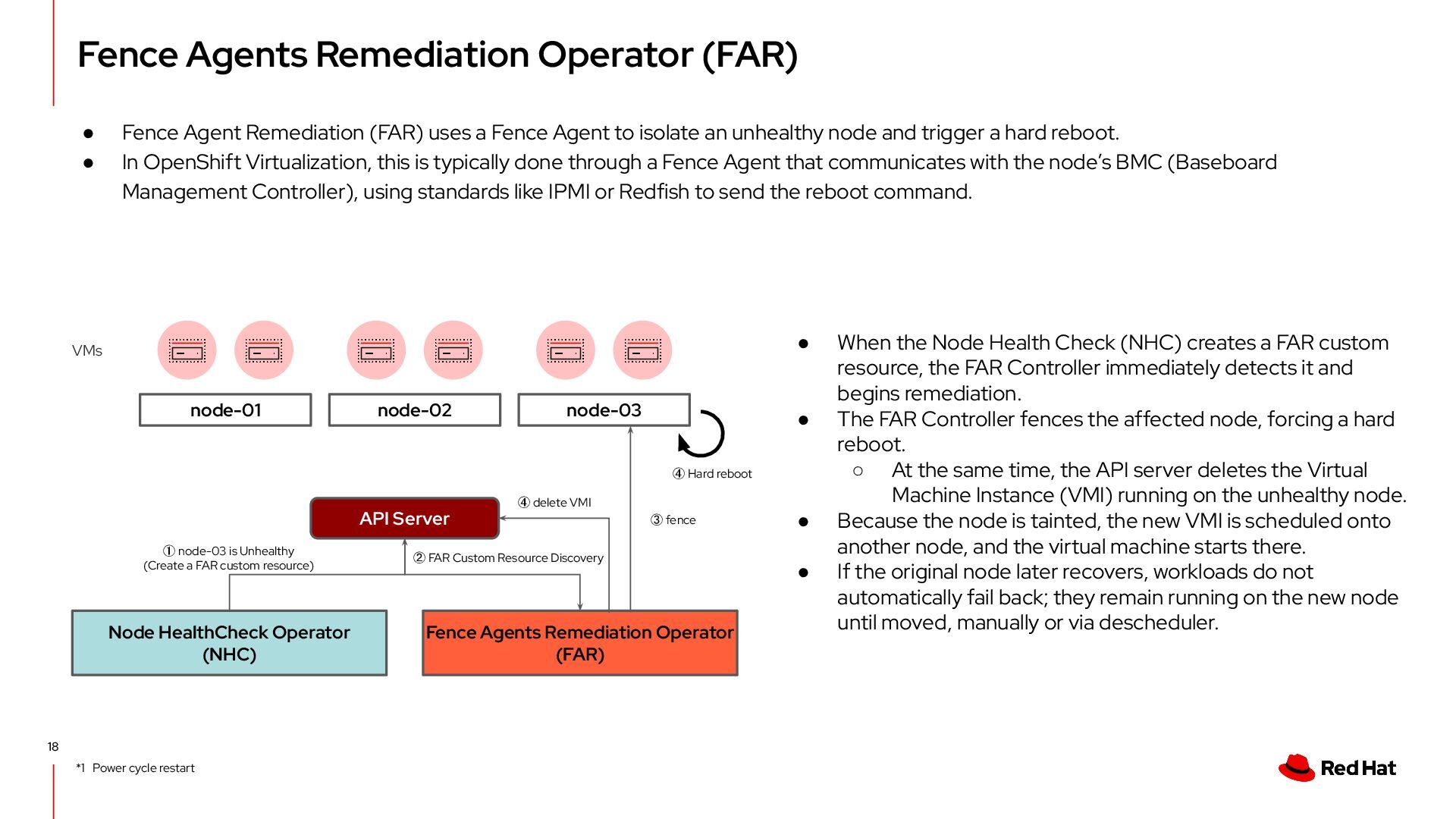 Fence Agents Remediation Operator (FAR)

● Fence Agent Remediation (FAR) uses a Fence Agent to isolate an unhealthy node and trigger a hard reboot.
● In OpenShift Virtualization, this is typically done through a Fence Agent that communicates with the node's BMC (Baseboard Management Controller), using standards like IPMI or Redfish to send the reboot command.

VMs

node-01

node-02

node-03

④ Hard reboot

④ delete VMI

API Server

③ fence

① node-03 is Unhealthy
(Create a FAR custom resource)

② FAR Custom Resource Discovery

Node HealthCheck Operator
(NHC)

Fence Agents Remediation Operator
(FAR)

● When the Node Health Check (NHC) creates a FAR custom resource, the FAR Controller immediately detects it and begins remediation.
● The FAR Controller fences the affected node, forcing a hard reboot.
○ At the same time, the API server deletes the Virtual Machine Instance (VMI) running on the unhealthy node.
● Because the node is tainted, the new VMI is scheduled onto another node, and the virtual machine starts there.
● If the original node later recovers, workloads do not automatically fail back; they remain running on the new node until moved, manually or via descheduler.

18

*1 Power cycle restart

Red Hat